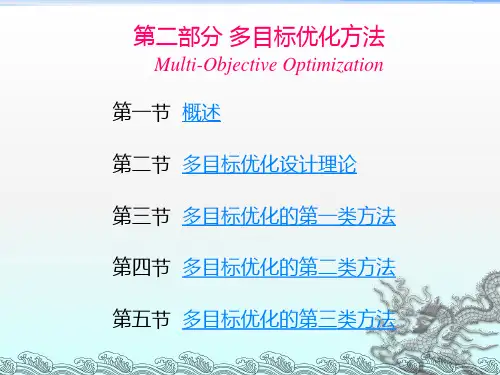 第二部分 多目标优化方法

Multi-Objective Optimization

第一节 概述

第二节 多目标优化设计理论

第三节 多目标优化的第一类方法

第四节 多目标优化的第二类方法

第五节 多目标优化的第三类方法